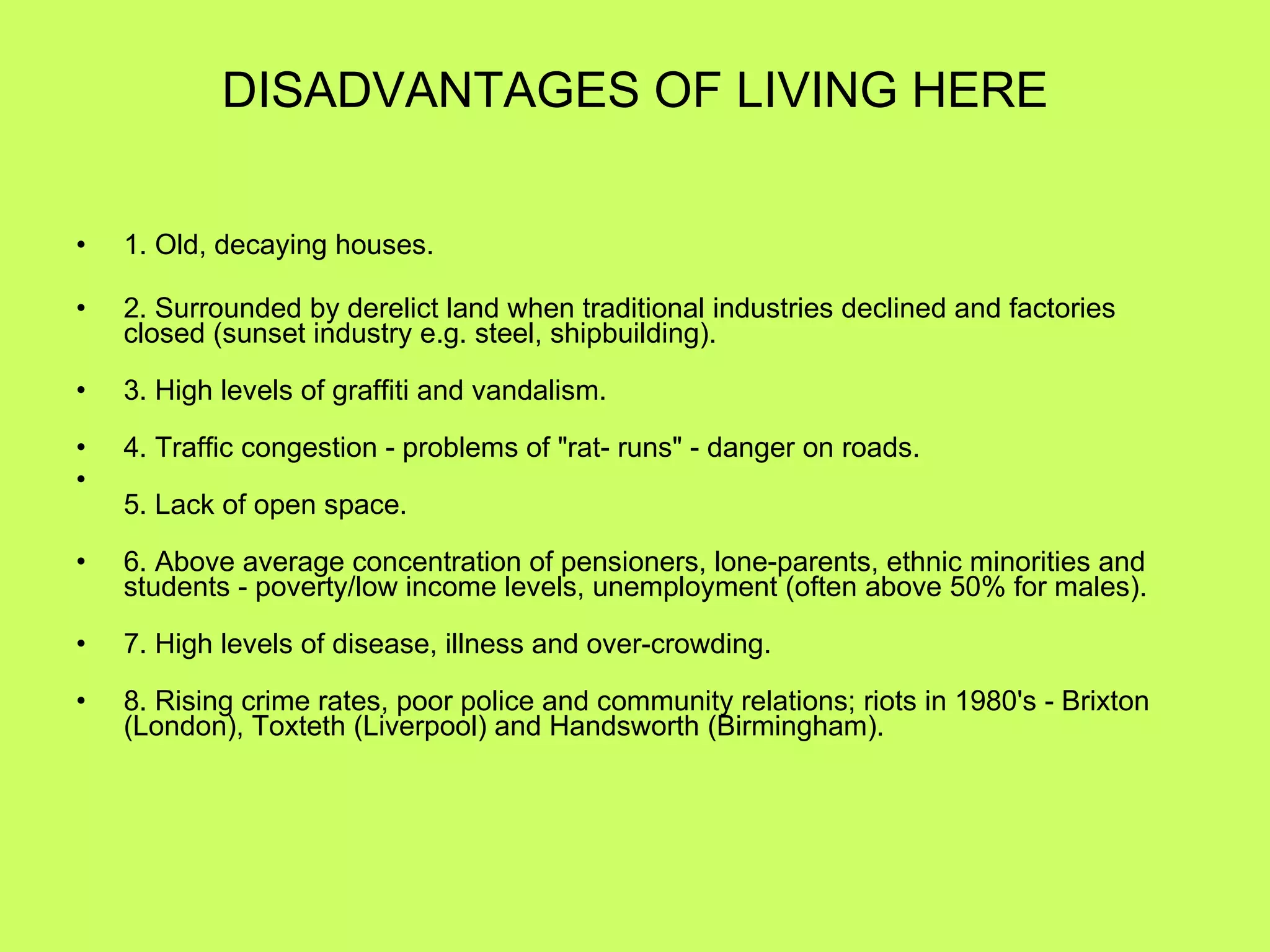 DISADVANTAGES OF LIVING HERE

• 1. Old, decaying houses.

• 2. Surrounded by derelict land when traditional industries declined and factories closed (sunset industry e.g. steel, shipbuilding).

• 3. High levels of graffiti and vandalism.

• 4. Traffic congestion - problems of "rat- runs" - danger on roads.

•

5. Lack of open space.

• 6. Above average concentration of pensioners, lone-parents, ethnic minorities and students - poverty/low income levels, unemployment (often above 50% for males).

• 7. High levels of disease, illness and over-crowding.

• 8. Rising crime rates, poor police and community relations; riots in 1980's - Brixton (London), Toxteth (Liverpool) and Handsworth (Birmingham).